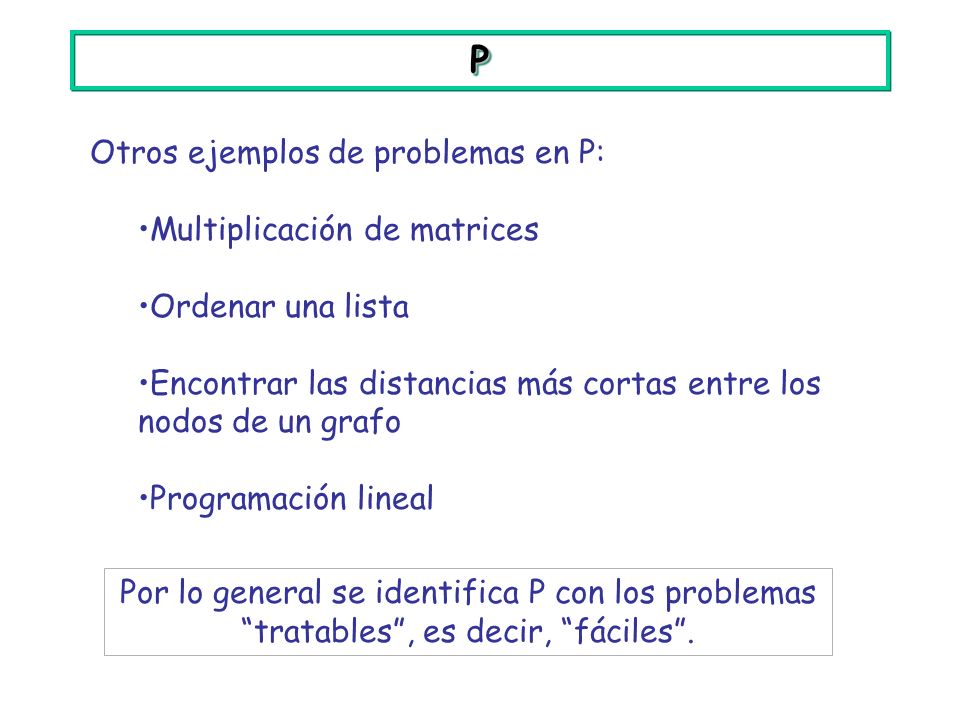 P

Otros ejemplos de problemas en P:

•Multiplicación de matrices

•Ordenar una lista

•Encontrar las distancias más cortas entre los nodos de un grafo

•Programación lineal

Por lo general se identifica P con los problemas “tratables”, es decir, “fáciles”.